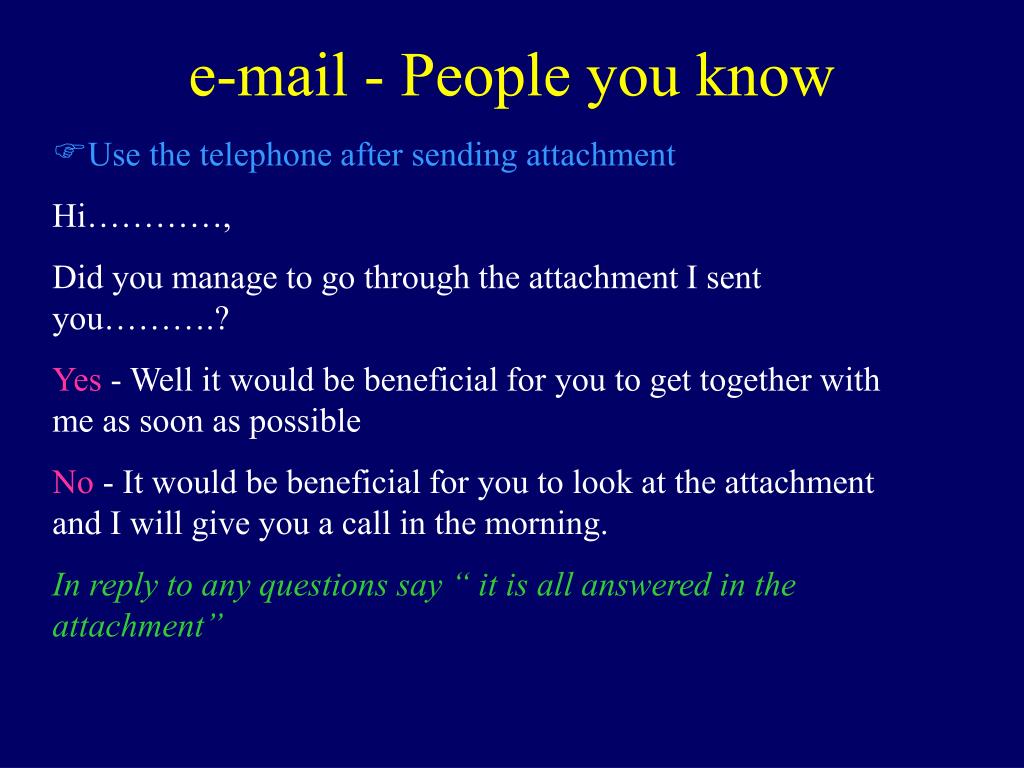 e-mail - People you know

☞Use the telephone after sending attachment

Hi…………,

Did you manage to go through the attachment I sent you……….?

Yes - Well it would be beneficial for you to get together with me as soon as possible

No - It would be beneficial for you to look at the attachment and I will give you a call in the morning.

In reply to any questions say “ it is all answered in the attachment”